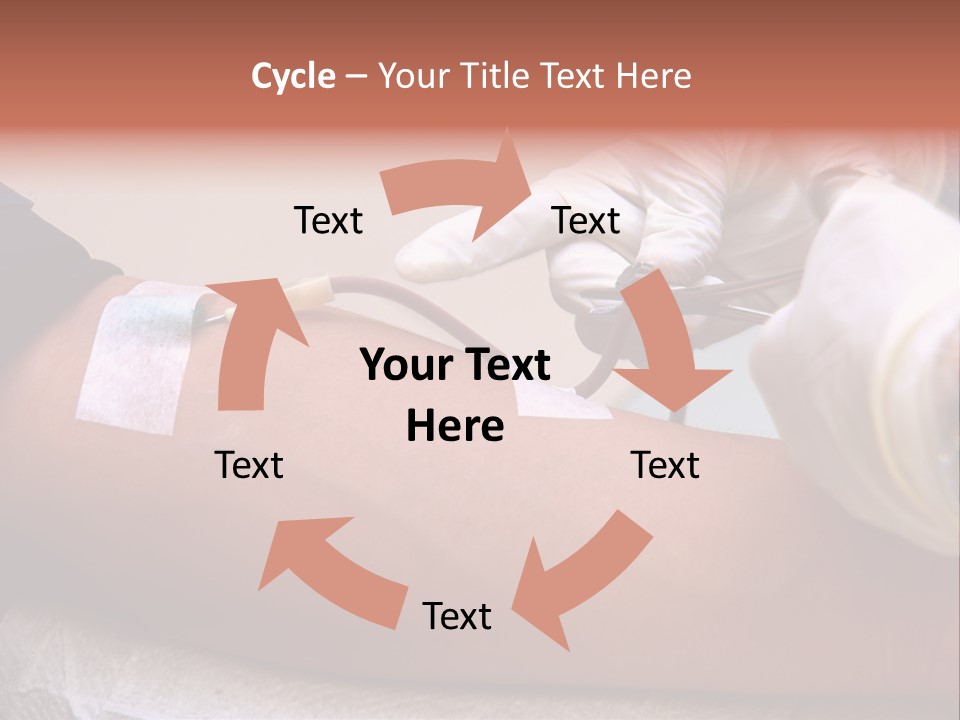 Cycle – Your Title Text Here

Text

Text

Your Text Here

Text

Text

Text